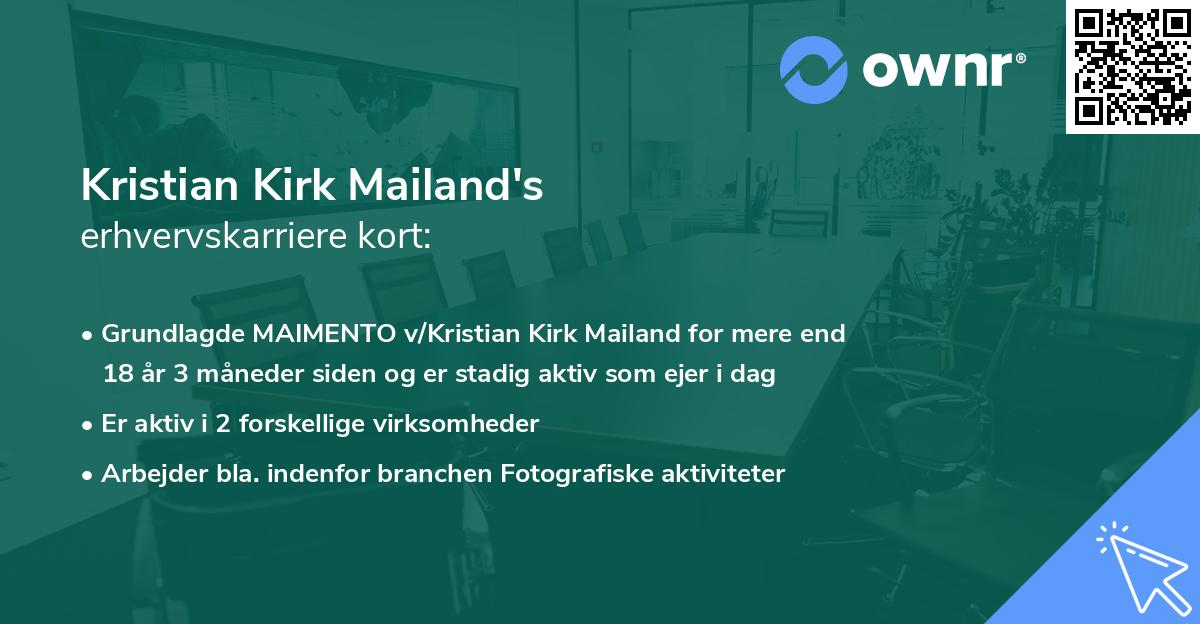 ownr®

Kristian Kirk Mailand's
erhvervskarriere kort:

• Grundlagde MAIMENTO v/Kristian Kirk Mailand for mere end 18 år 3 måneder siden og er stadig aktiv som ejer i dag
• Er aktiv i 2 forskellige virksomheder
• Arbejder bla. indenfor branchen Fotografiske aktiviteter